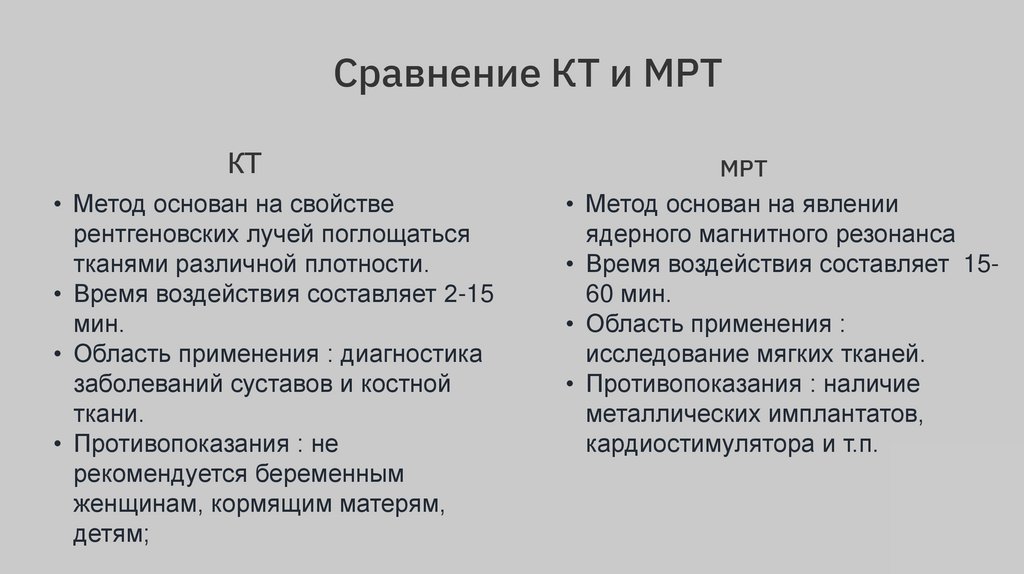 Сравнение КТ и МРТ

КТ

• Метод основан на свойстве рентгеновских лучей поглощаться тканями различной плотности.
• Время воздействия составляет 2-15 мин.
• Область применения : диагностика заболеваний суставов и костной ткани.
• Противопоказания : не рекомендуется беременным женщинам, кормящим матерям, детям;

МРТ

• Метод основан на явлении ядерного магнитного резонанса
• Время воздействия составляет 15-60 мин.
• Область применения : исследование мягких тканей.
• Противопоказания : наличие металлических имплантатов, кардиостимулятора и т.п.